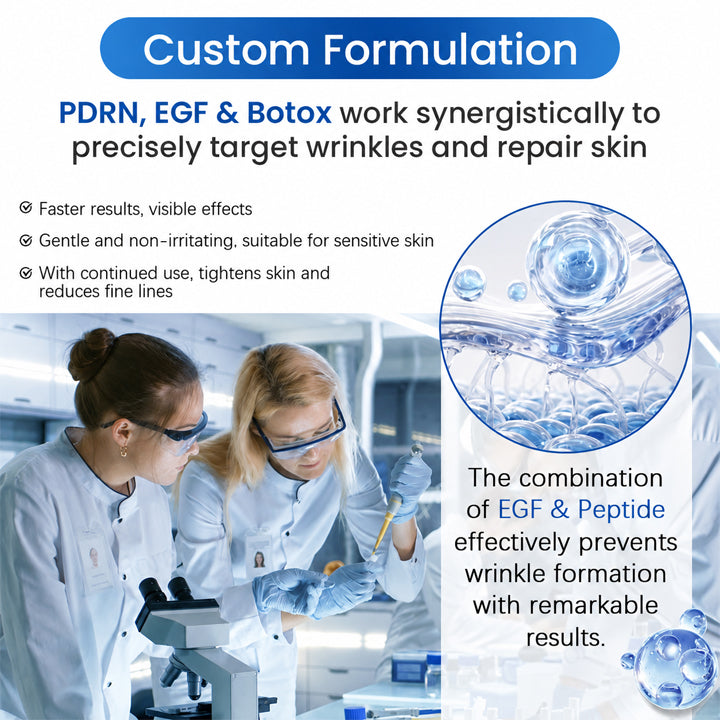 Custom Formulation

PDRN, EGF & Botox work synergistically to precisely target wrinkles and repair skin

Faster results, visible effects

Gentle and non-irritating, suitable for sensitive skin

With continued use, tightens skin and reduces fine lines

The combination of EGF & Peptide effectively prevents wrinkle formation with remarkable results.